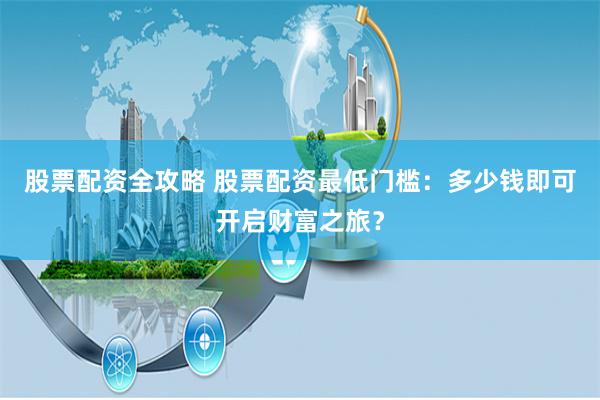 股票配资全攻略 股票配资最低门槛：多少钱即可开启财富之旅？